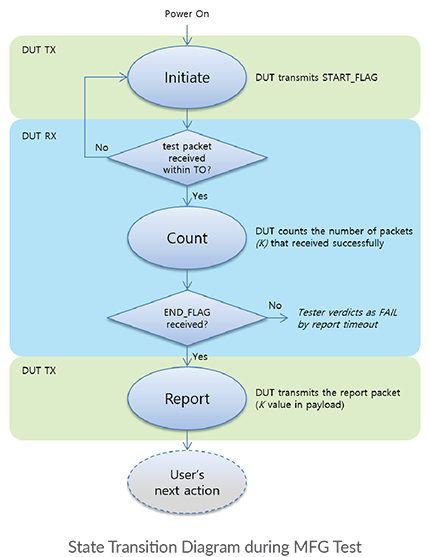 Power On

DUT TX

Initiate

DUT transmits START_FLAG

DUT RX

No

test packet received within TO?

Yes

Count

DUT counts the number of packets (K) that received successfully

END_FLAG received?

No

Tester verdicts as FAIL by report timeout

Yes

DUT TX

Report

DUT transmits the report packet (K value in payload)

User's next action

State Transition Diagram during MFG Test